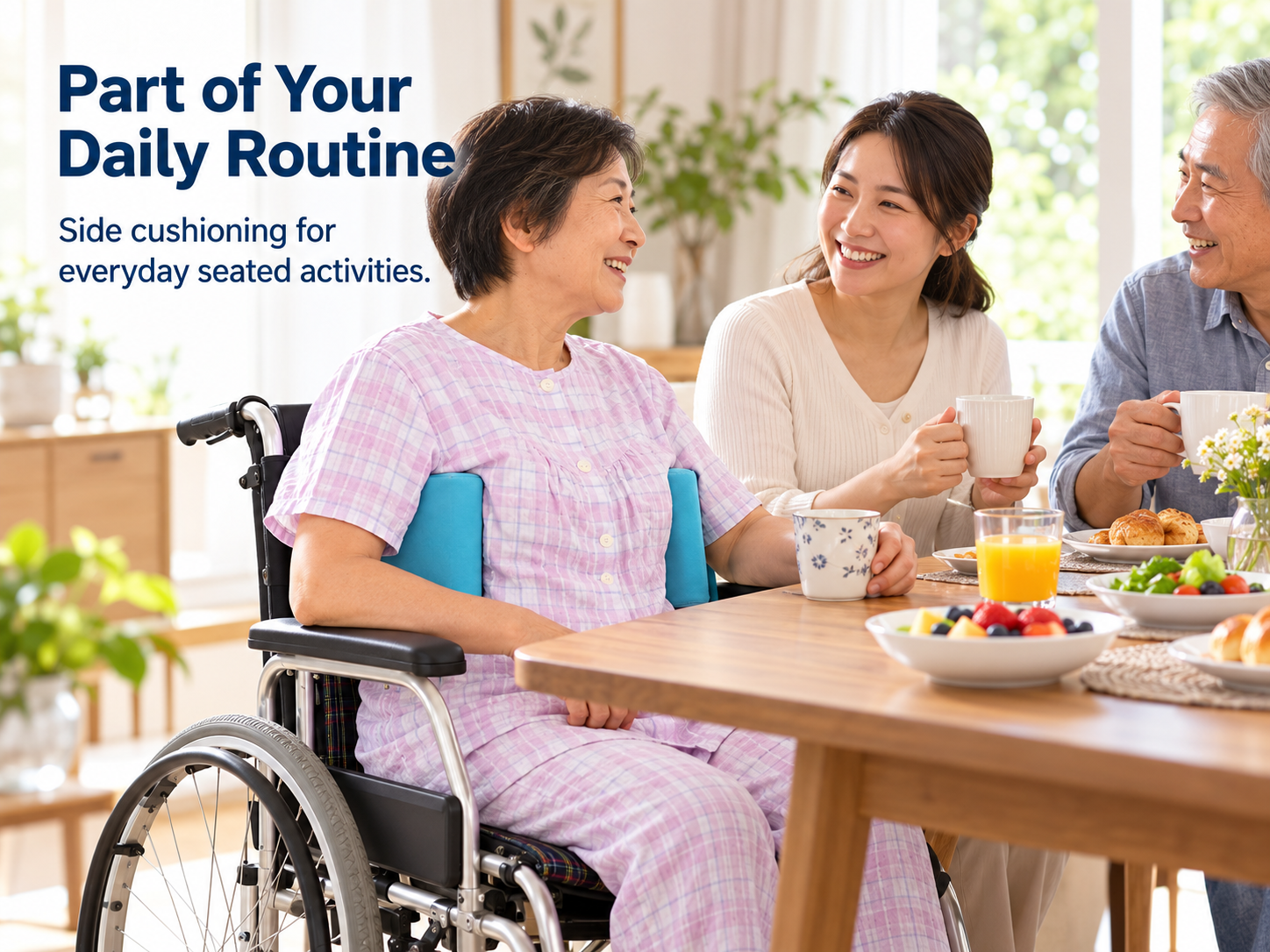 Part of Your Daily Routine

Side cushioning for everyday seated activities.